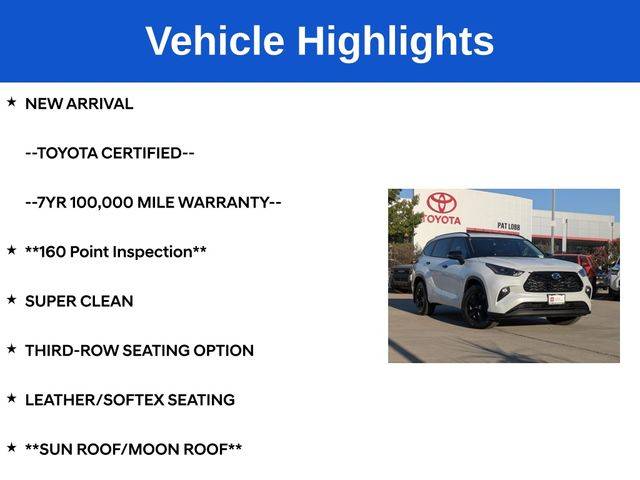 Vehicle Highlights

★ NEW ARRIVAL

--TOYOTA CERTIFIED--

--7YR 100,000 MILE WARRANTY--

★ **160 Point Inspection**

★ SUPER CLEAN

★ THIRD-ROW SEATING OPTION

★ LEATHER/SOFTEX SEATING

★ **SUN ROOF/MOON ROOF**

TOYOTA

PAT LOBB